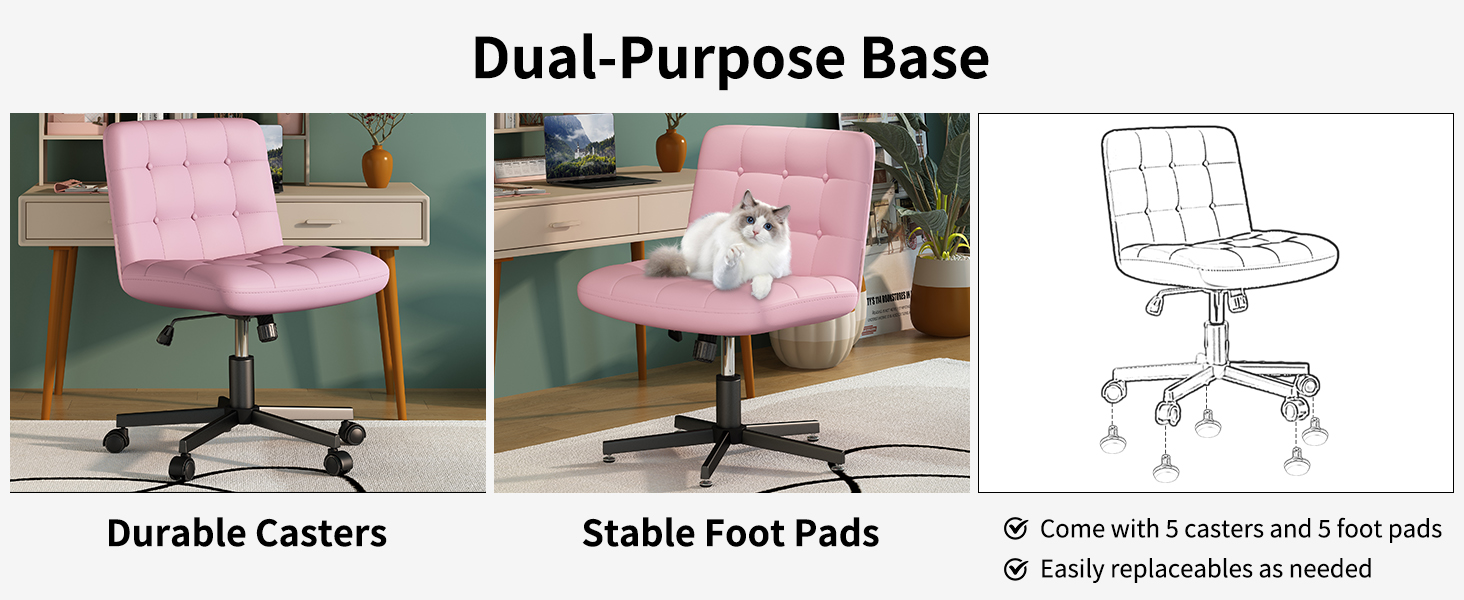 Dual-Purpose Base

Durable Casters

Stable Foot Pads

Come with 5 casters and 5 foot pads

Easily replaceables as needed